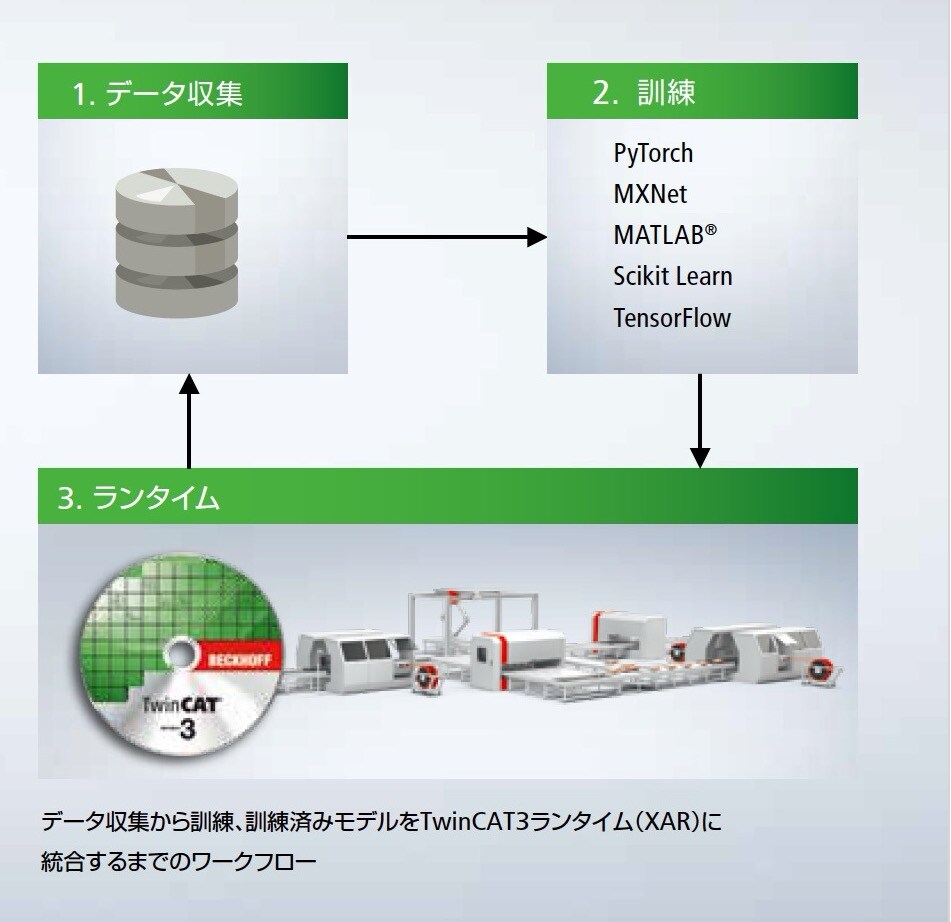 1. データ収集

2. 訓練

PyTorch
MXNet
MATLAB®
Scikit Learn
TensorFlow

3. ランタイム

BECKHOFF
TwinCAT
3

データ収集から訓練、訓練済みモデルをTwinCAT3ランタイム(XAR)に統合するまでのワークフロー